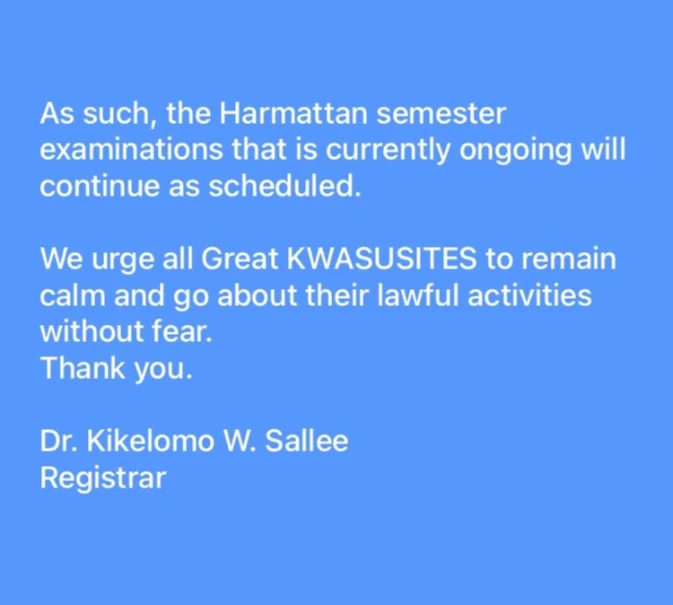 As such, the Harmattan semester examinations that is currently ongoing will continue as scheduled.

We urge all Great KWASUSITES to remain calm and go about their lawful activities without fear.
Thank you.

Dr. Kikelomo W. Sallee
Registrar